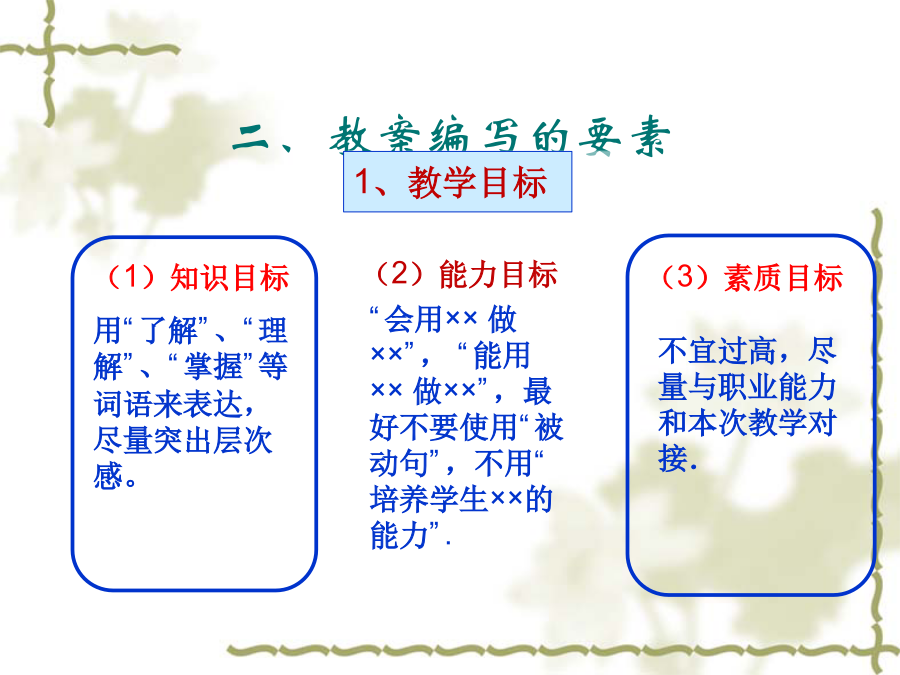 二、教案编写的要素

1、教学目标

（1）知识目标

用“了解”、“理解”、“掌握”等词语来表达，尽量突出层次感。

（2）能力目标

“会用×× 做××”，“能用×× 做××”，最好不要使用“被动句”，不用“培养学生××的能力”.

（3）素质目标

不宜过高，尽量与职业能力和本次教学对接.